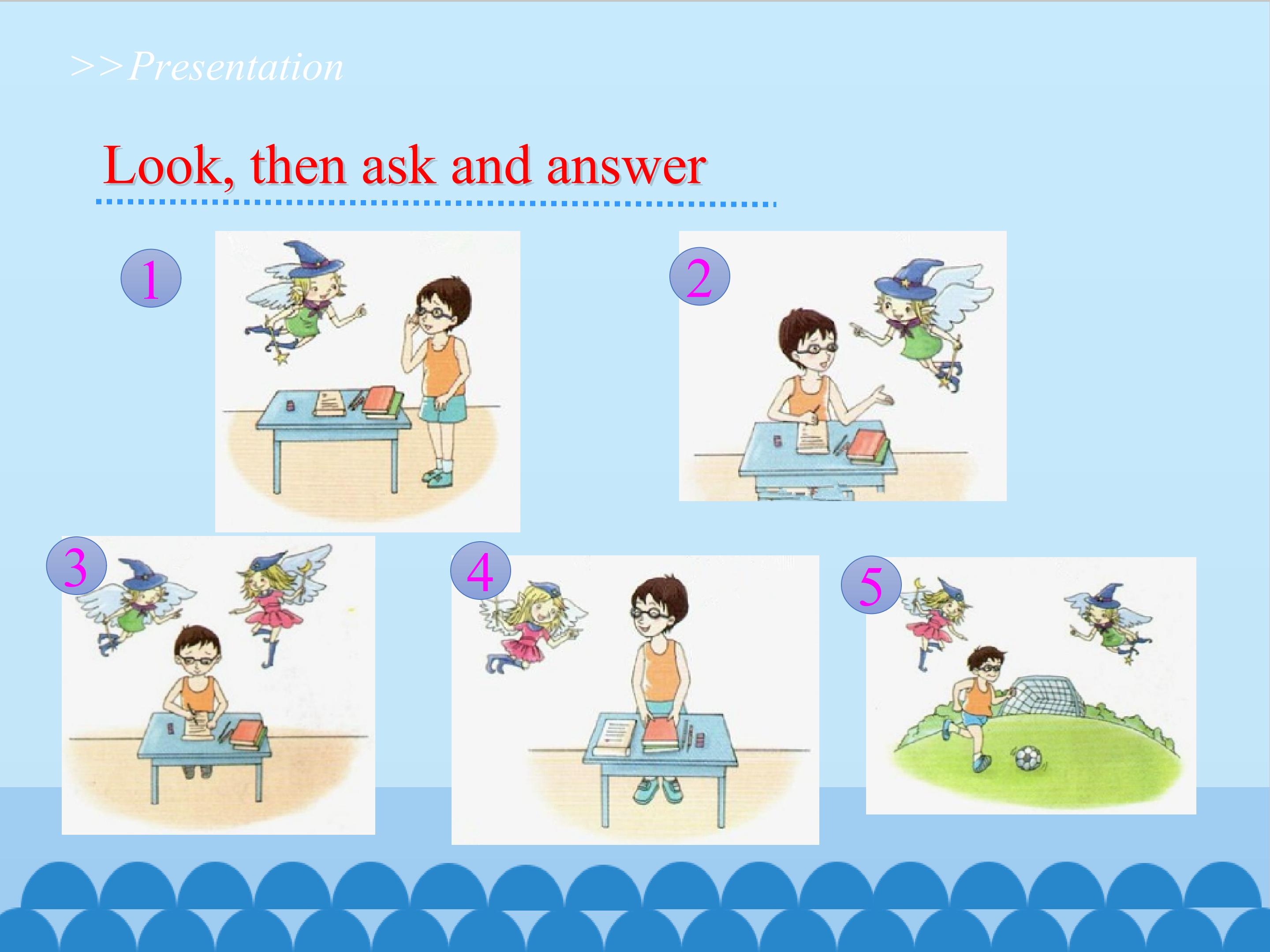 >>Presentation

Look, then ask and answer

1

2

3

4

5